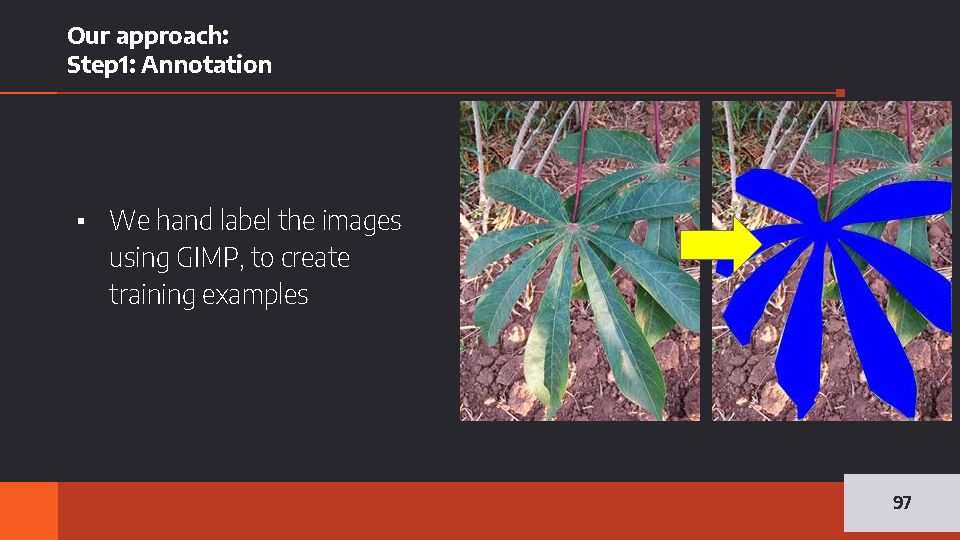 Our approach:
Step1: Annotation

▪ We hand label the images using GIMP, to create training examples

97